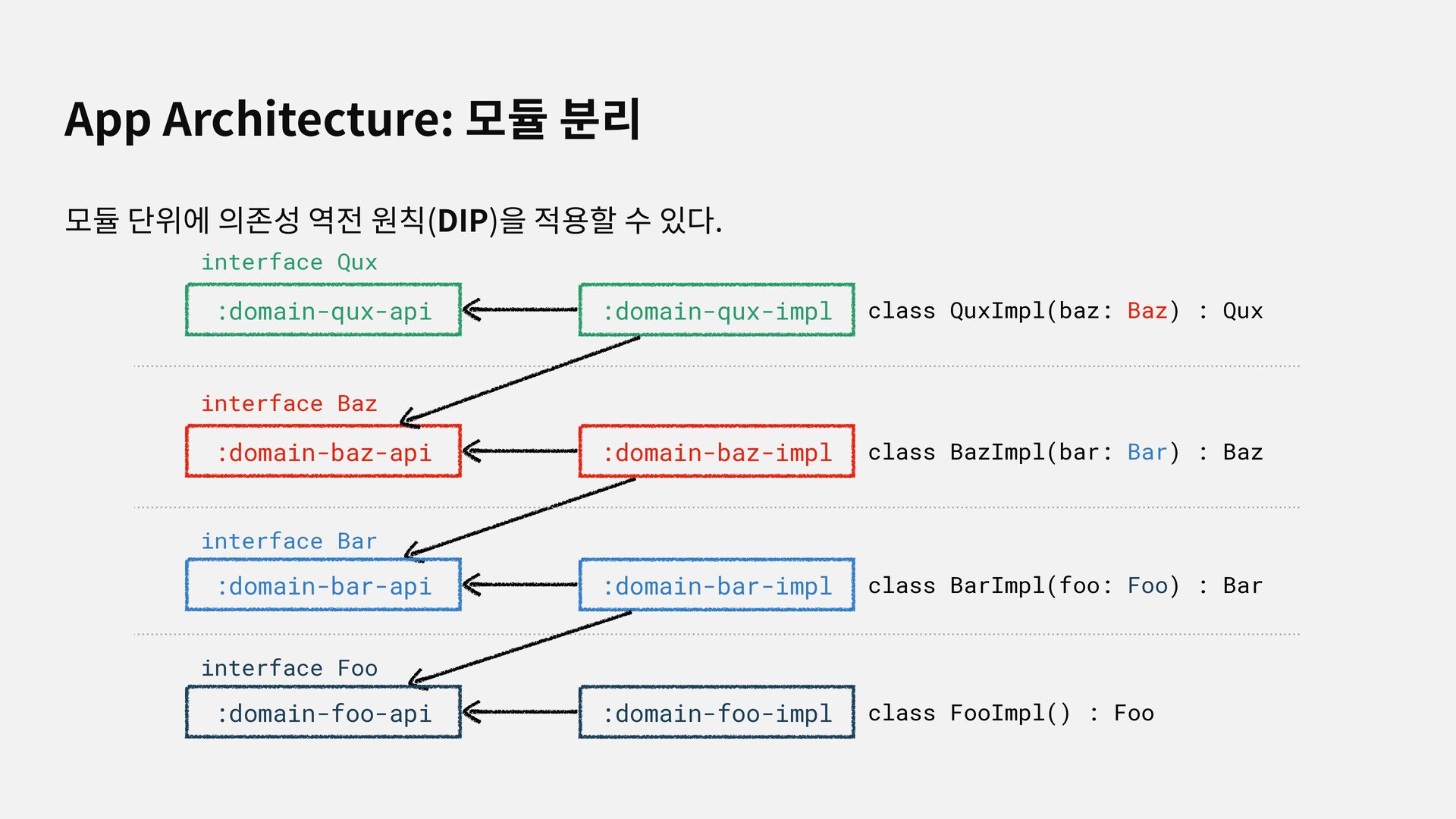 App Architecture: 모듈 분리

모듈 단위에 의존성 역전 원칙(DIP)을 적용할 수 있다.

interface Qux

:domain-qux-api

:domain-qux-impl

class QuxImpl(baz: Baz) : Qux

interface Baz

:domain-baz-api

:domain-baz-impl

class BazImpl(bar: Bar) : Baz

interface Bar

:domain-bar-api

:domain-bar-impl

class BarImpl(foo: Foo) : Bar

interface Foo

:domain-foo-api

:domain-foo-impl

class FooImpl() : Foo